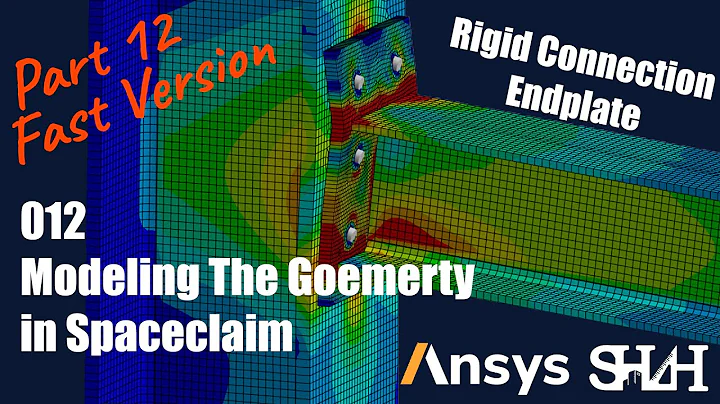 Part 12
Fast Version

Rigid Connection
Endplate

012
Modeling The Goemerty
in Spaceclaim

Ansys SHLH